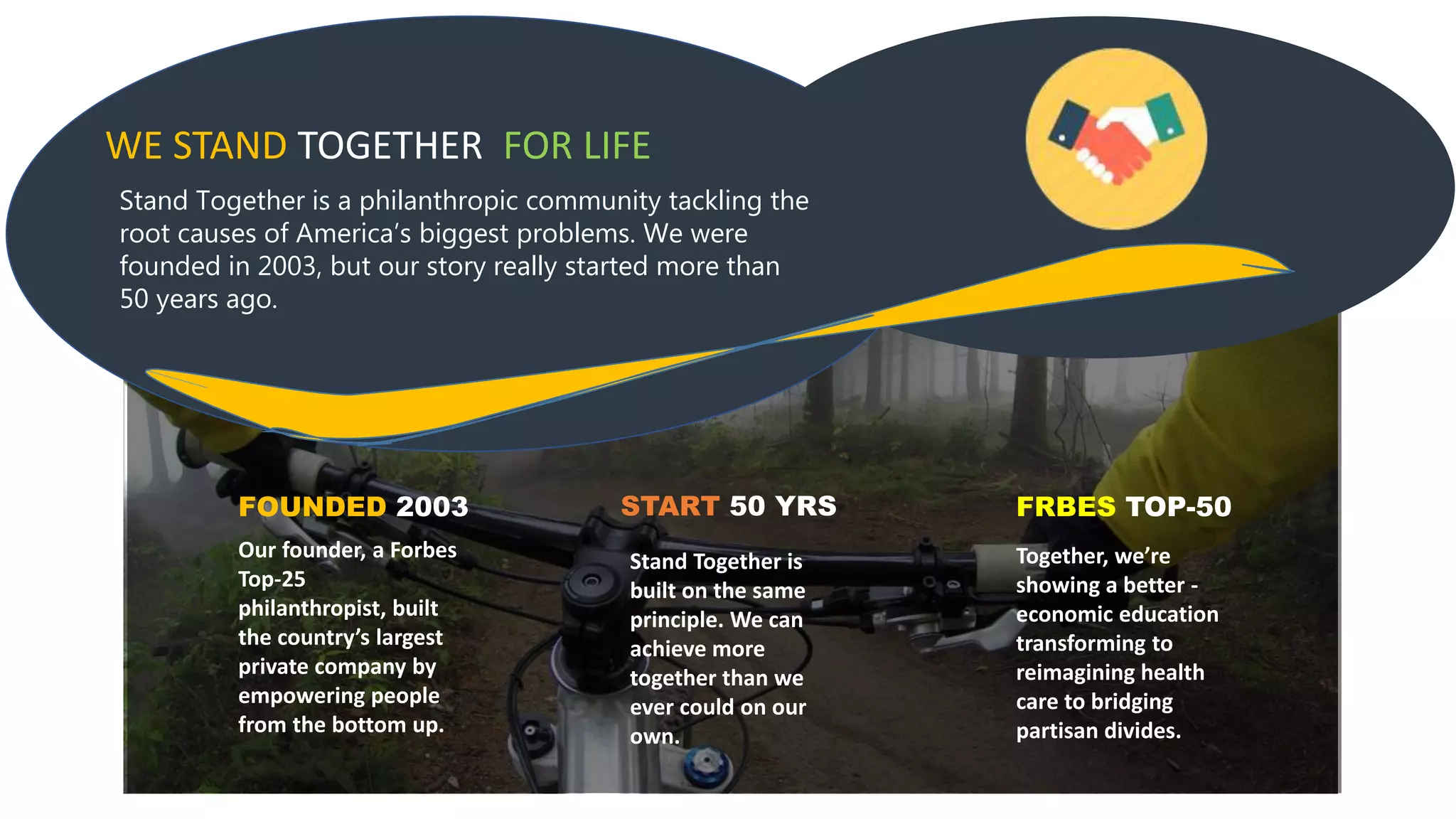 WE STAND TOGETHER FOR LIFE

Stand Together is a philanthropic community tackling the root causes of America's biggest problems. We were founded in 2003, but our story really started more than 50 years ago.

FOUNDED 2003

Our founder, a Forbes Top-25 philanthropist, built the country's largest private company by empowering people from the bottom up.

START 50 YRS

Stand Together is built on the same principle. We can achieve more together than we ever could on our own.

FRBES TOP-50

Together, we're showing a better - economic education transforming to reimagining health care to bridging partisan divides.